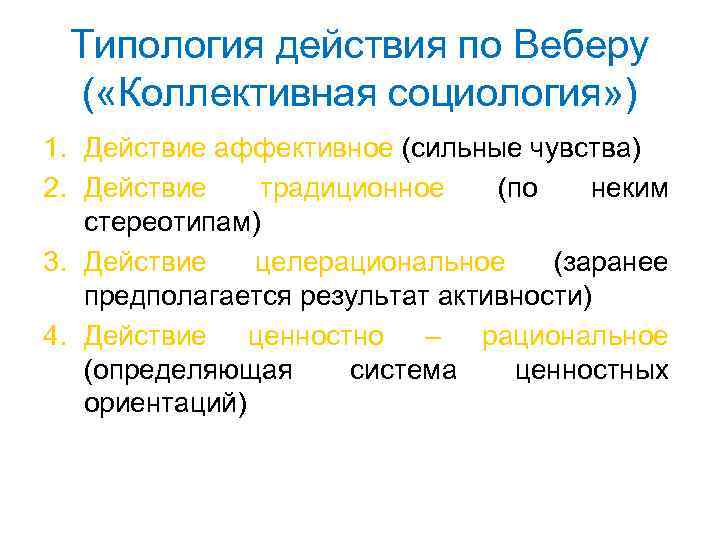 Типология действия по Веберу («Коллективная социология»)

1. Действие аффективное (сильные чувства)
2. Действие традиционное (по неким стереотипам)
3. Действие целерациональное (заранее предполагается результат активности)
4. Действие ценностно – рациональное (определяющая система ценностных ориентаций)